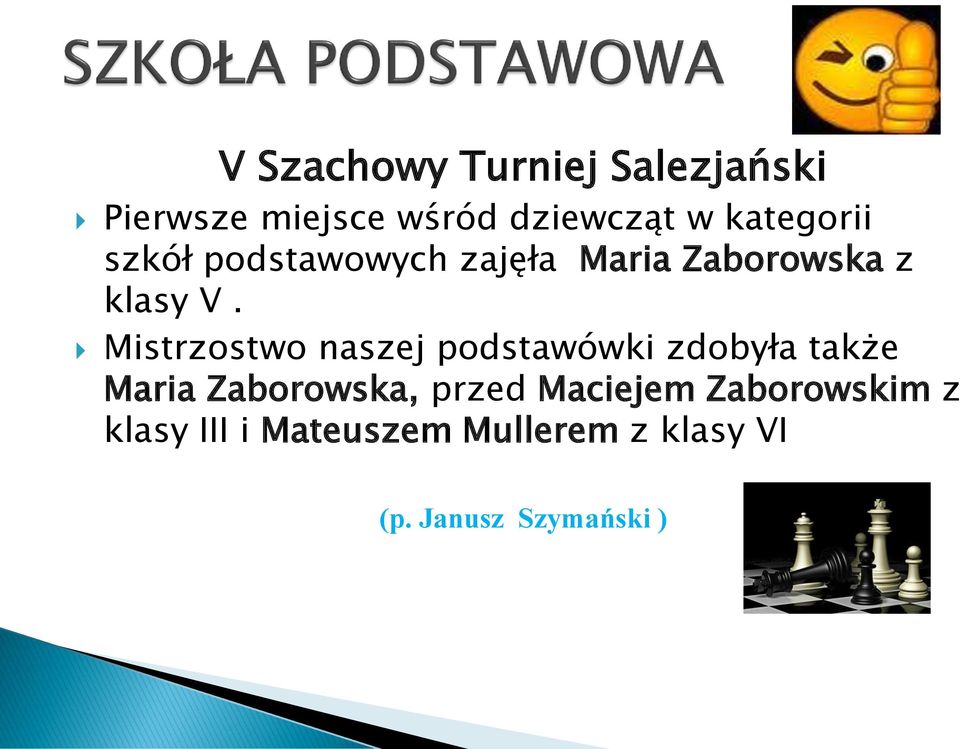 SZKOŁA PODSTAWOWA

V Szachowy Turniej Salezjański

Pierwsze miejsce wśród dziewcząt w kategorii szkół podstawowych zajęła Maria Zaborowska z klasy V .

Mistrzostwo naszej podstawówki zdobyła także Maria Zaborowska, przed Maciejem Zaborowskim z klasy III i Mateuszem Mullerem z klasy VI

(p. Janusz Szymański )